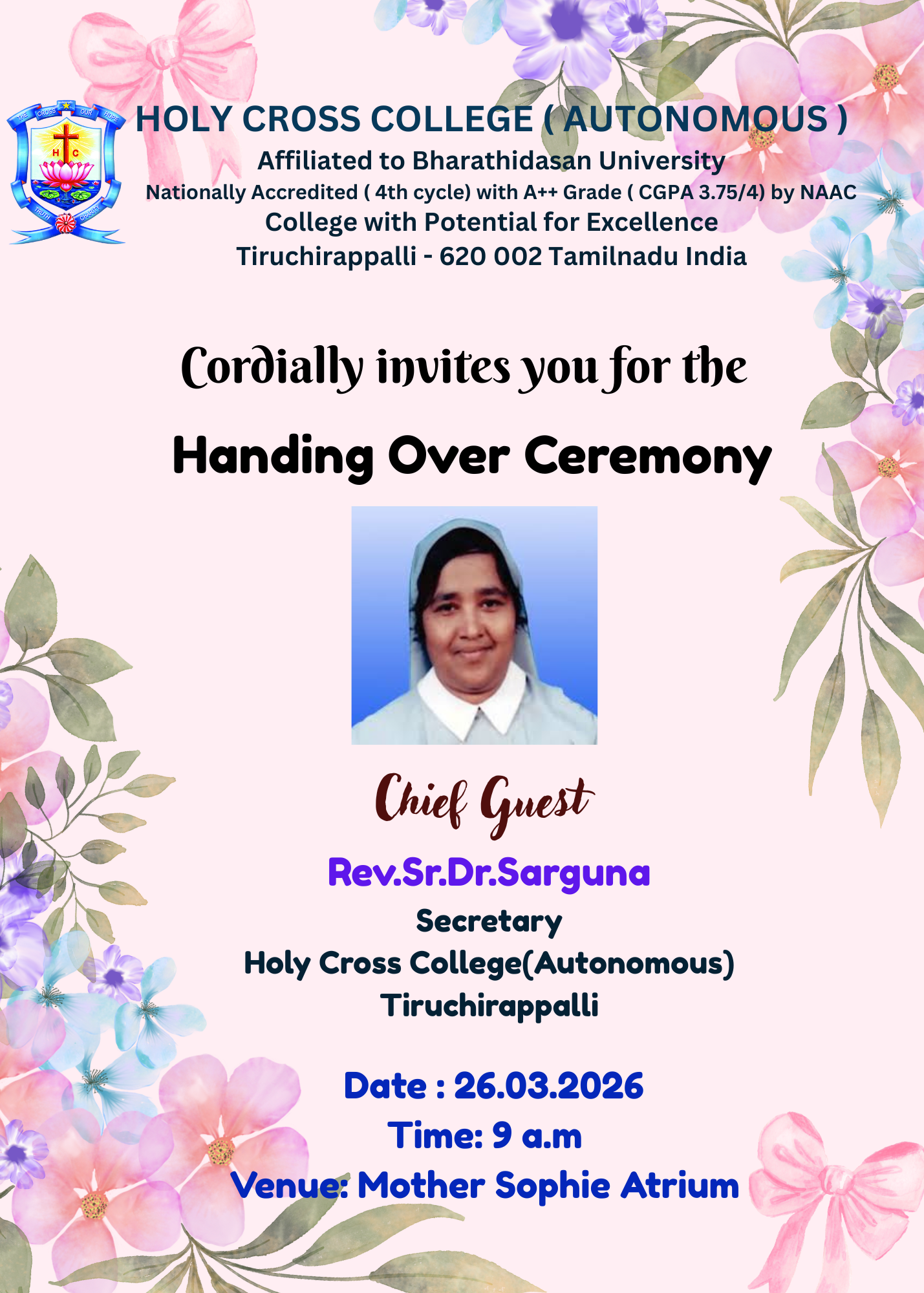 THE CROSS OUR HOPE
H C
TRUTH CHARITY

HOLY CROSS COLLEGE ( AUTONOMOUS )
Affiliated to Bharathidasan University
Nationally Accredited ( 4th cycle) with A++ Grade ( CGPA 3.75/4) by NAAC
College with Potential for Excellence
Tiruchirappalli - 620 002 Tamilnadu India

Cordially invites you for the
Handing Over Ceremony

Chief Guest
Rev.Sr.Dr.Sarguna
Secretary
Holy Cross College(Autonomous)
Tiruchirappalli

Date : 26.03.2026
Time: 9 a.m
Venue: Mother Sophie Atrium